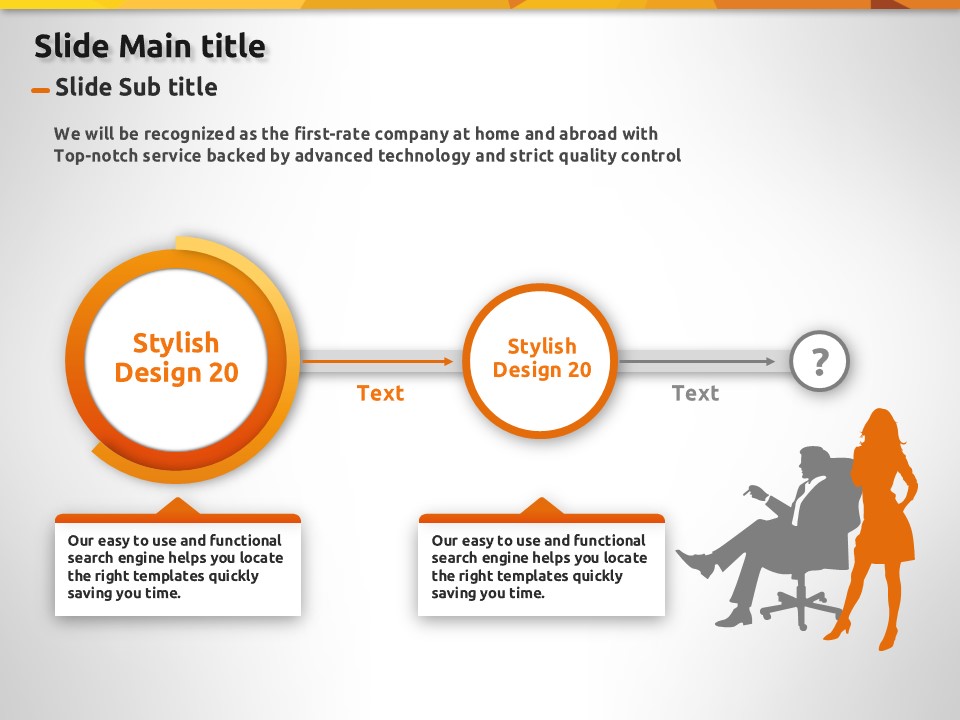 Slide Main title

Slide Sub title

We will be recognized as the first-rate company at home and abroad with Top-notch service backed by advanced technology and strict quality control

Stylish Design 20

Text

Stylish Design 20

Text

?

Our easy to use and functional search engine helps you locate the right templates quickly saving you time.

Our easy to use and functional search engine helps you locate the right templates quickly saving you time.